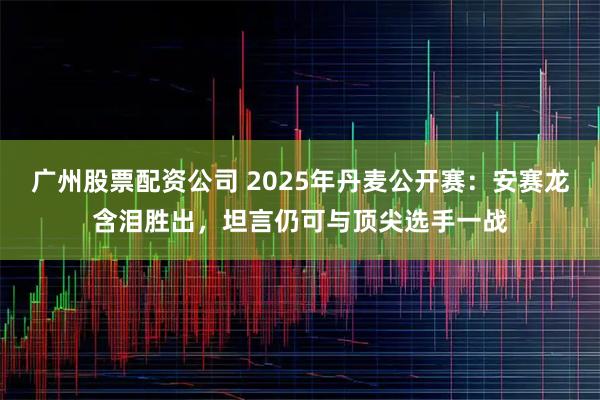 广州股票配资公司 2025年丹麦公开赛：安赛龙含泪胜出，坦言仍可与顶尖选手一战